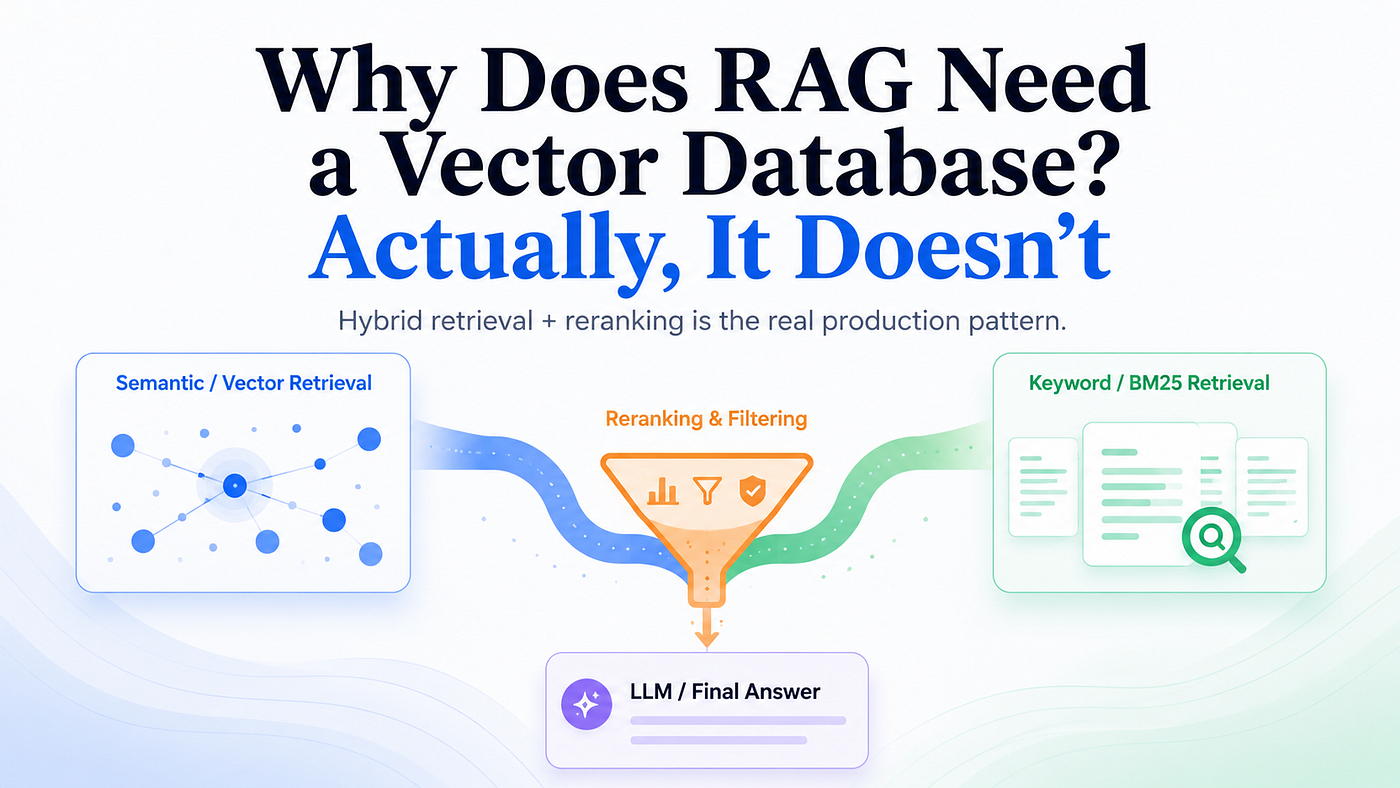 Why Does RAG Need a Vector Database?
Actually, It Doesn't

Hybrid retrieval + reranking is the real production pattern.

Semantic / Vector Retrieval

Reranking & Filtering

Keyword / BM25 Retrieval

LLM / Final Answer